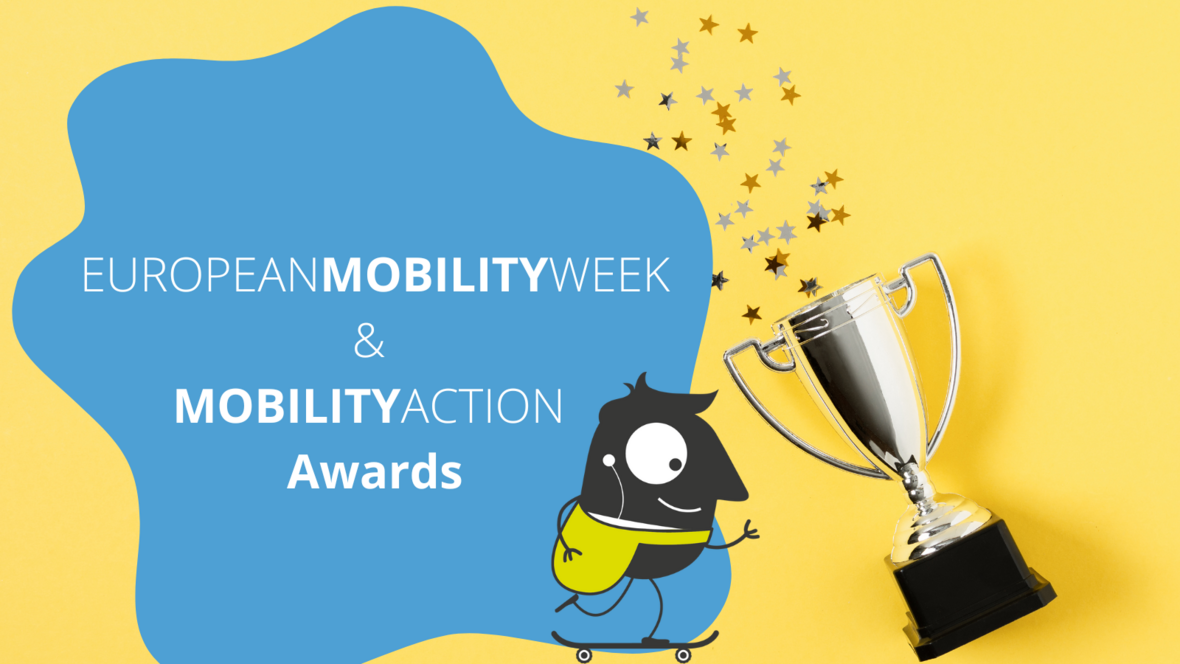 EUROPEANMOBILITYWEEK
&
MOBILITYACTION
Awards